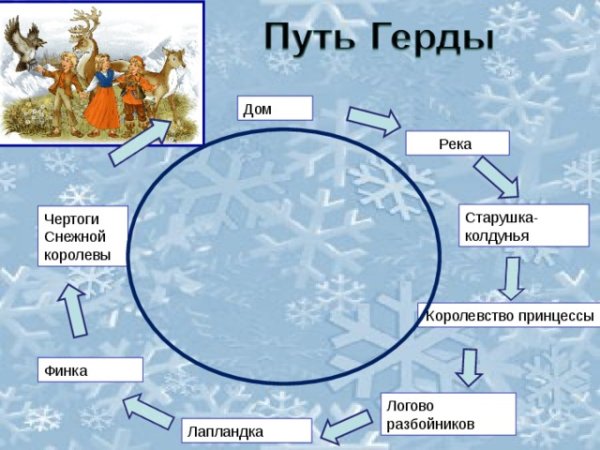 Путь Герды

Дом

Река

Старушка-колдунья

Королевство принцессы

Логово разбойников

Лапландка

Финка

Чертоги Снежной королевы